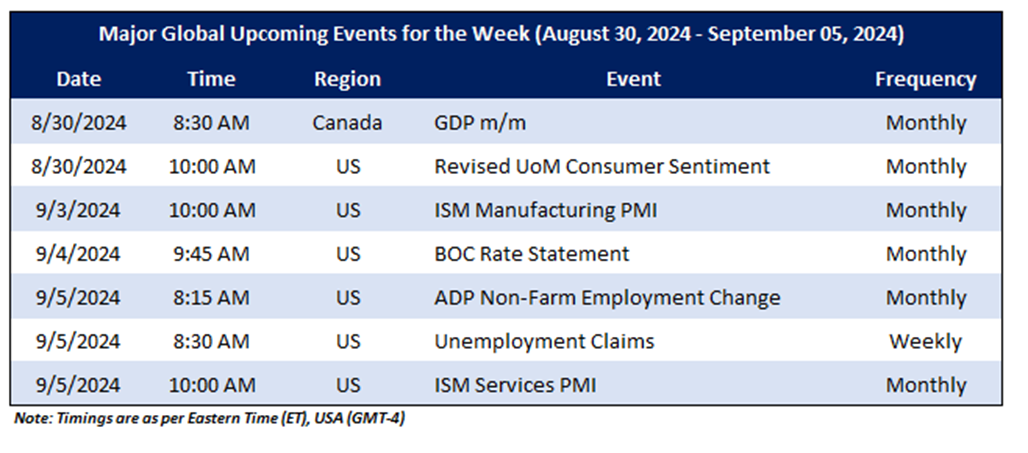 Major Global Upcoming Events for the Week (August 30, 2024 - September 05, 2024)

| Date | Time | Region | Event | Frequency |
|---|---|---|---|---|
| 8/30/2024 | 8:30 AM | Canada | GDP m/m | Monthly |
| 8/30/2024 | 10:00 AM | US | Revised UoM Consumer Sentiment | Monthly |
| 9/3/2024 | 10:00 AM | US | ISM Manufacturing PMI | Monthly |
| 9/4/2024 | 9:45 AM | US | BOC Rate Statement | Monthly |
| 9/5/2024 | 8:15 AM | US | ADP Non-Farm Employment Change | Monthly |
| 9/5/2024 | 8:30 AM | US | Unemployment Claims | Weekly |
| 9/5/2024 | 10:00 AM | US | ISM Services PMI | Monthly |

Note: Timings are as per Eastern Time (ET), USA (GMT-4)